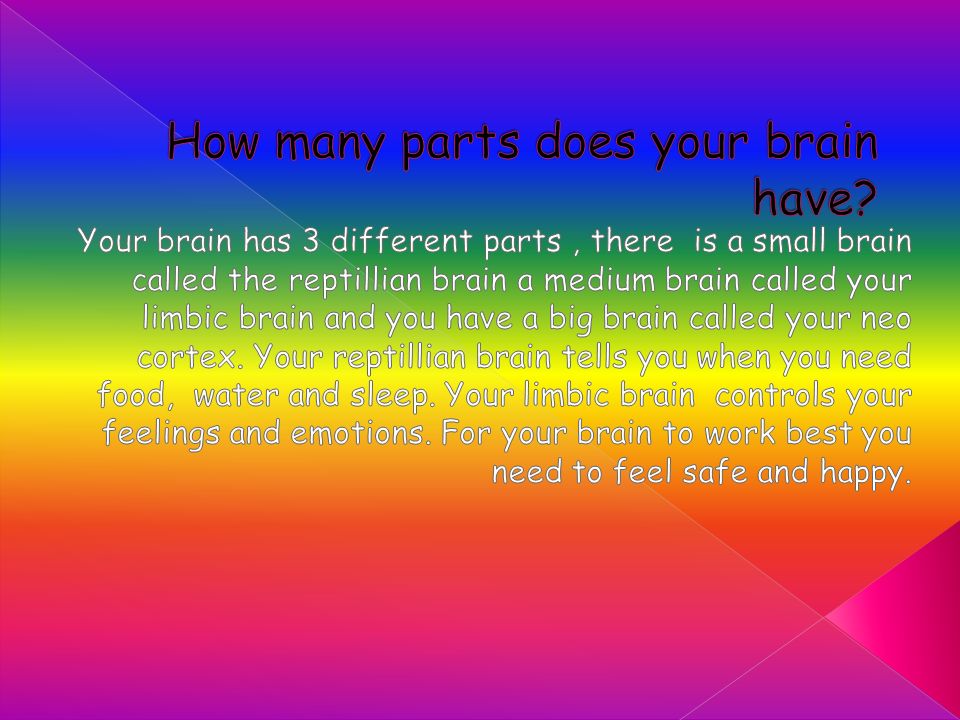 How many parts does your brain have?

Your brain has 3 different parts , there is a small brain called the reptillian brain a medium brain called your limbic brain and you have a big brain called your neo cortex. Your reptillian brain tells you when you need food, water and sleep. Your limbic brain controls your feelings and emotions. For your brain to work best you need to feel safe and happy.